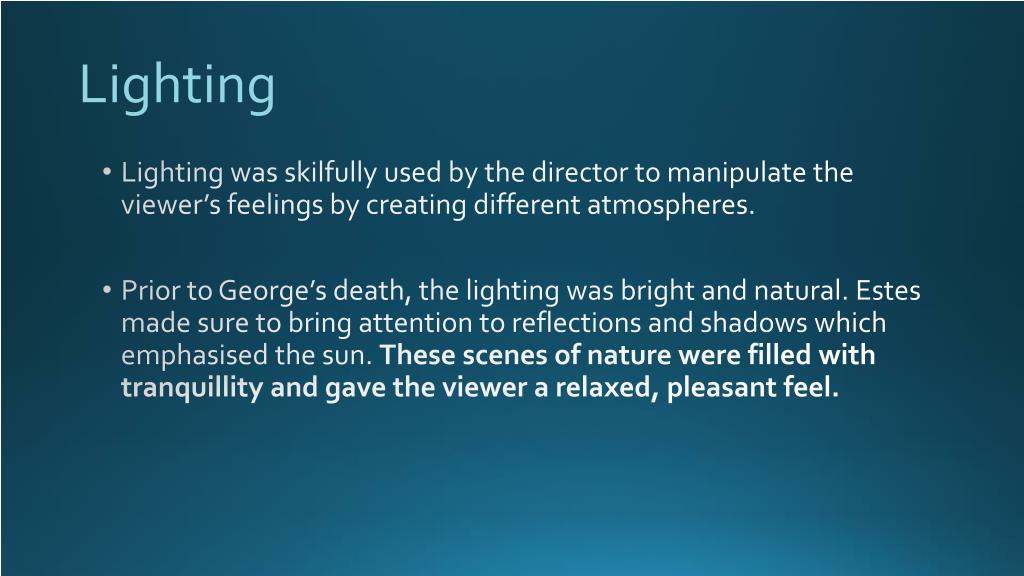 Lighting

• Lighting was skilfully used by the director to manipulate the viewer’s feelings by creating different atmospheres.

• Prior to George’s death, the lighting was bright and natural. Estes made sure to bring attention to reflections and shadows which emphasised the sun. These scenes of nature were filled with tranquillity and gave the viewer a relaxed, pleasant feel.